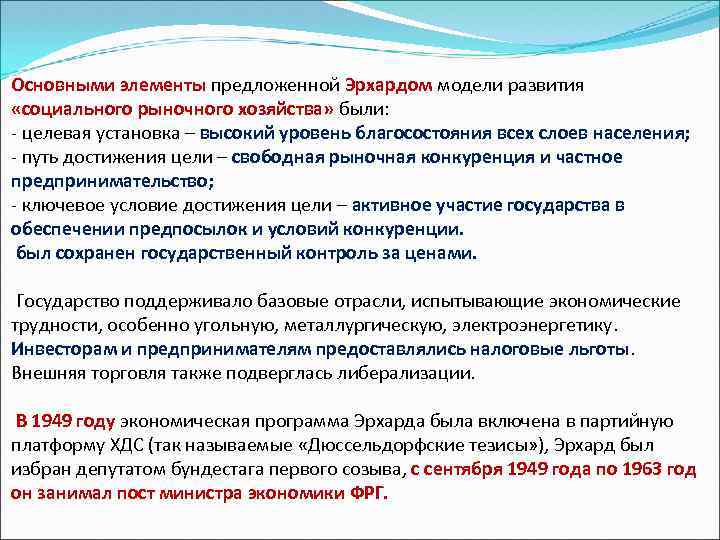 Основными элементы предложенной Эрхардом модели развития «социального рыночного хозяйства» были:
- целевая установка – высокий уровень благосостояния всех слоев населения;
- путь достижения цели – свободная рыночная конкуренция и частное предпринимательство;
- ключевое условие достижения цели – активное участие государства в обеспечении предпосылок и условий конкуренции.
был сохранен государственный контроль за ценами.

Государство поддерживало базовые отрасли, испытывающие экономические трудности, особенно угольную, металлургическую, электроэнергетику. Инвесторам и предпринимателям предоставлялись налоговые льготы. Внешняя торговля также подверглась либерализации.

В 1949 году экономическая программа Эрхарда была включена в партийную платформу ХДС (так называемые «Дюссельдорфские тезисы»), Эрхард был избран депутатом бундестага первого созыва, с сентября 1949 года по 1963 год он занимал пост министра экономики ФРГ.